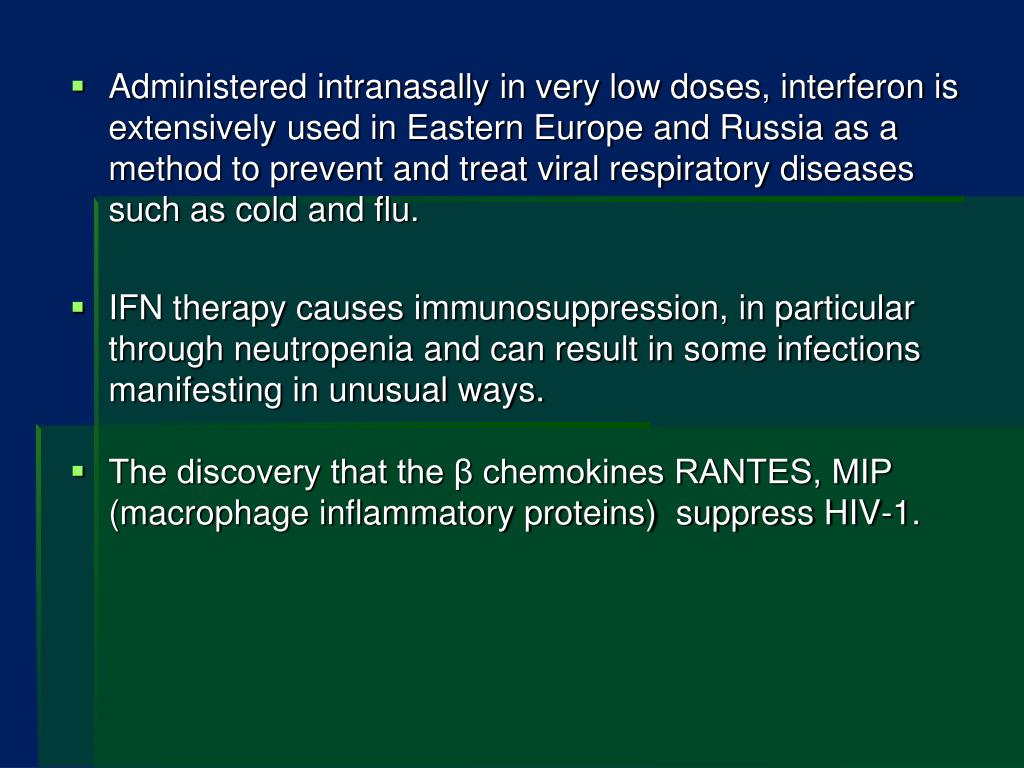 ▪ Administered intranasally in very low doses, interferon is extensively used in Eastern Europe and Russia as a method to prevent and treat viral respiratory diseases such as cold and flu.

▪ IFN therapy causes immunosuppression, in particular through neutropenia and can result in some infections manifesting in unusual ways.

▪ The discovery that the β chemokines RANTES, MIP (macrophage inflammatory proteins) suppress HIV-1.